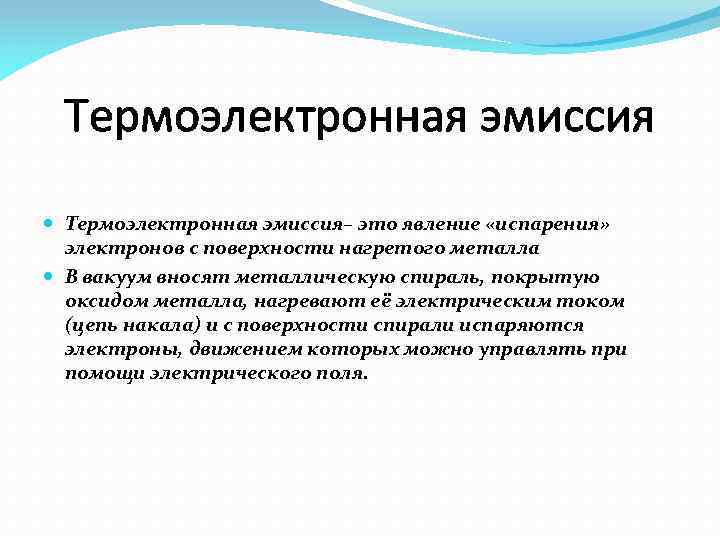 Термоэлектронная эмиссия

Термоэлектронная эмиссия– это явление «испарения» электронов с поверхности нагретого металла

В вакуум вносят металлическую спираль, покрытую оксидом металла, нагревают её электрическим током (цепь накала) и с поверхности спирали испаряются электроны, движением которых можно управлять при помощи электрического поля.